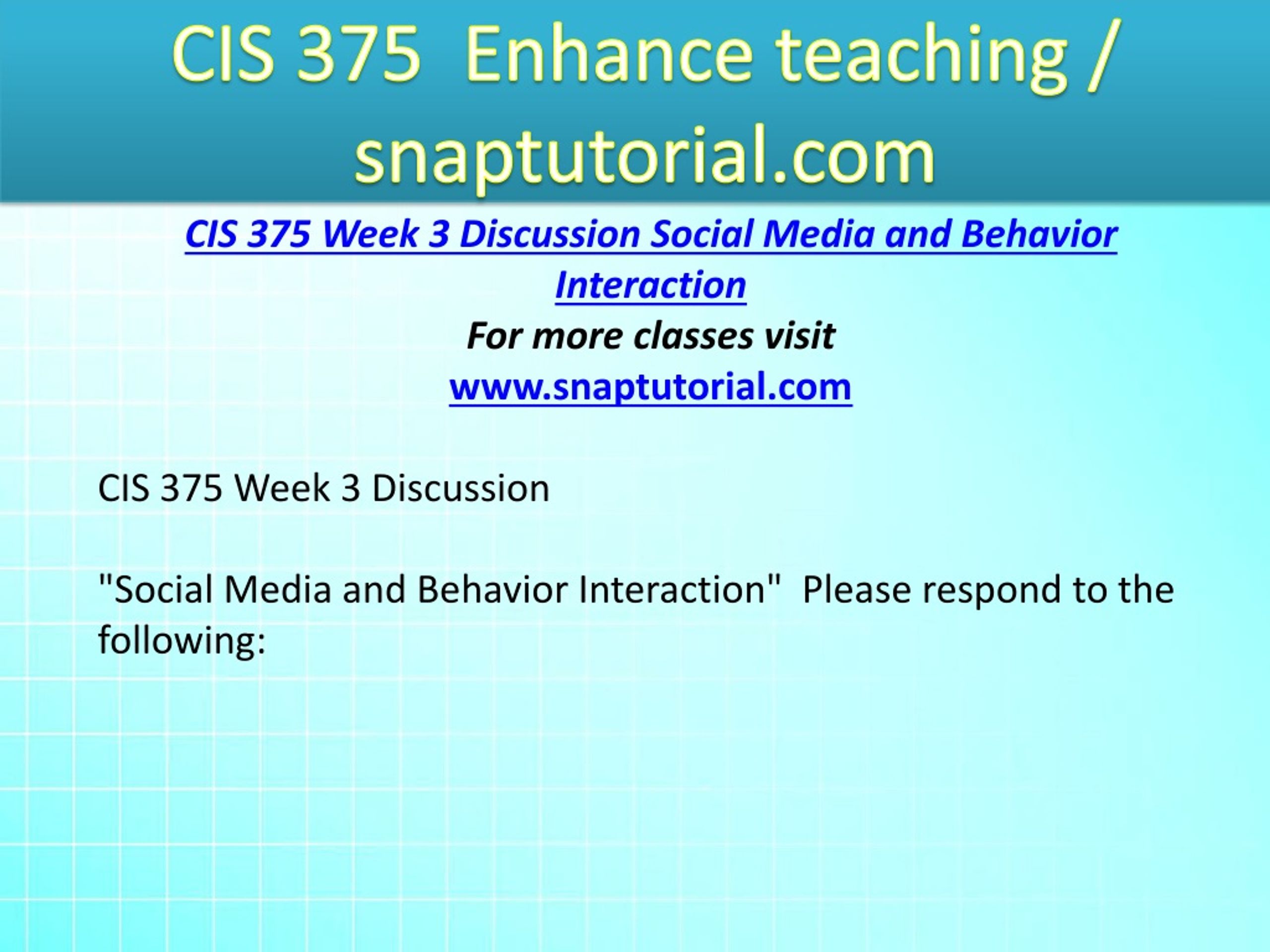 CIS 375 Enhance teaching / snaptutorial.com

CIS 375 Week 3 Discussion Social Media and Behavior Interaction
For more classes visit
www.snaptutorial.com

CIS 375 Week 3 Discussion

"Social Media and Behavior Interaction" Please respond to the following: